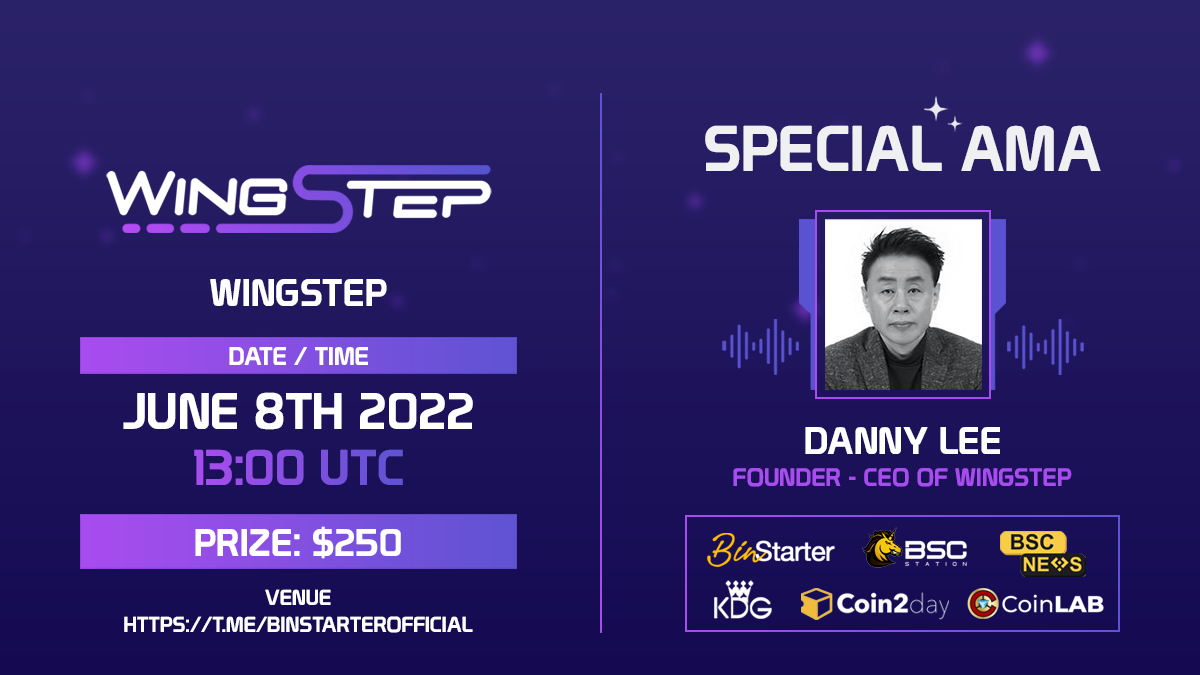 WINGSTEP

WINGSTEP

DATE / TIME

JUNE 8TH 2022

13:00 UTC

PRIZE: $250

VENUE
HTTPS://T.ME/BINSTARTEROFFICIAL

SPECIAL AMA

DANNY LEE

FOUNDER - CEO OF WINGSTEP

BinStarter
BSC STATION
BSC NEWS
KDG
Coin2day
CoinLAB